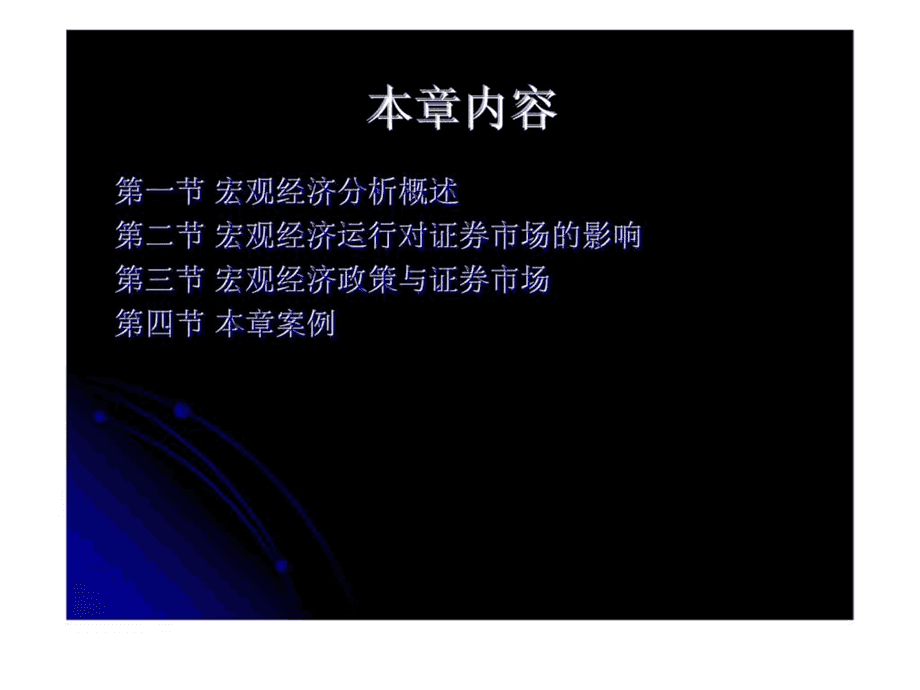 本章内容

第一节 宏观经济分析概述
第二节 宏观经济运行对证券市场的影响
第三节 宏观经济政策与证券市场
第四节 本章案例